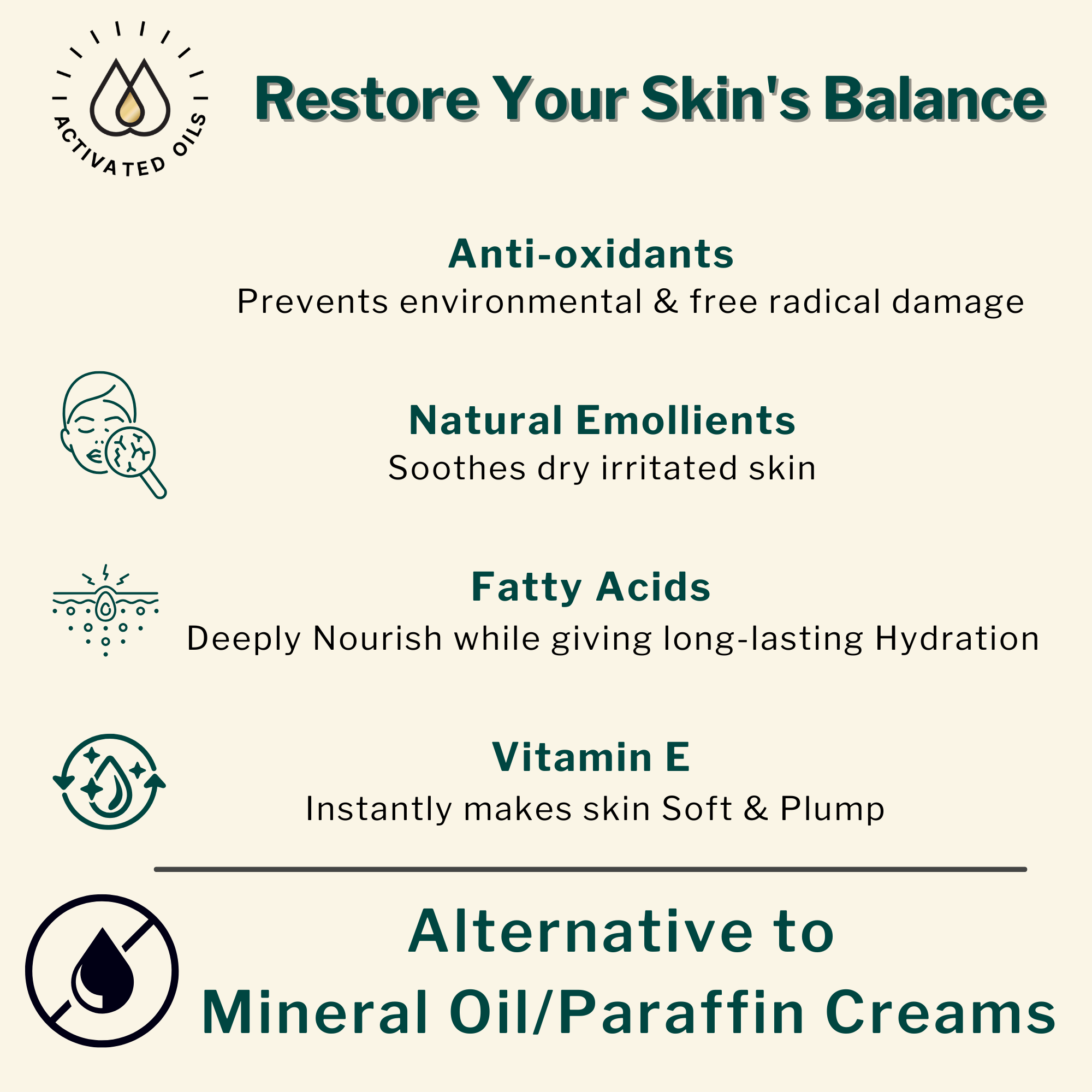 ACTIVATED OILS

Restore Your Skin's Balance

Anti-oxidants
Prevents environmental & free radical damage

Natural Emollients
Soothes dry irritated skin

Fatty Acids
Deeply Nourish while giving long-lasting Hydration

Vitamin E
Instantly makes skin Soft & Plump

Alternative to
Mineral Oil/Paraffin Creams